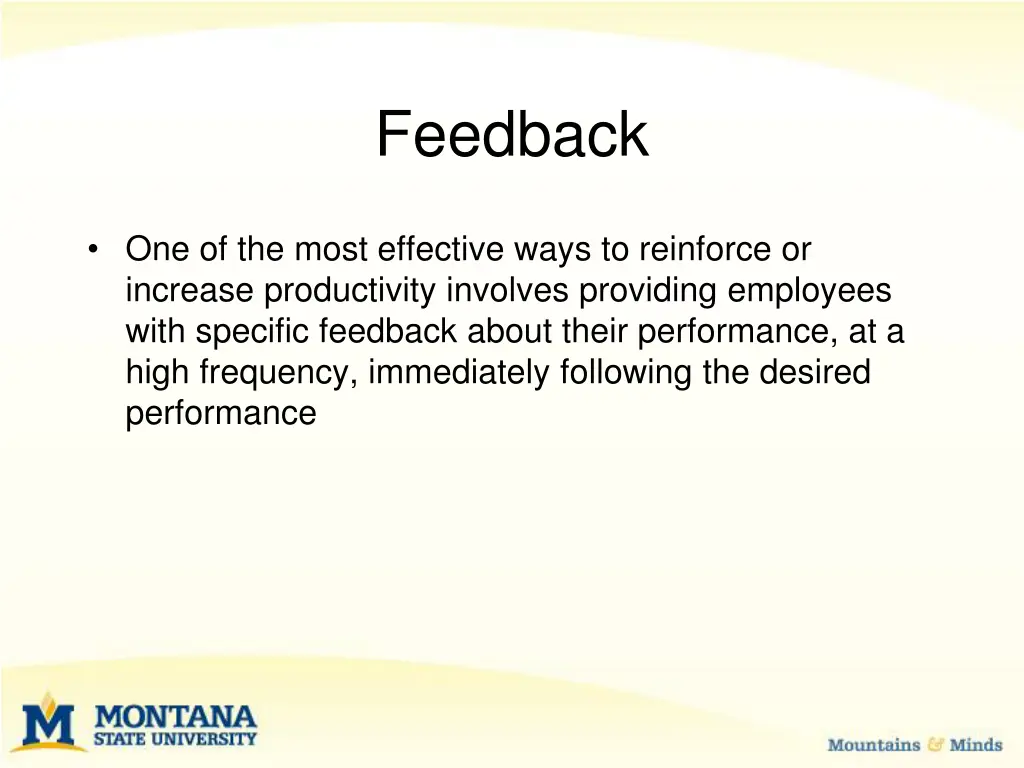 Feedback

• One of the most effective ways to reinforce or increase productivity involves providing employees with specific feedback about their performance, at a high frequency, immediately following the desired performance

M MONTANA STATE UNIVERSITY

Mountains & Minds